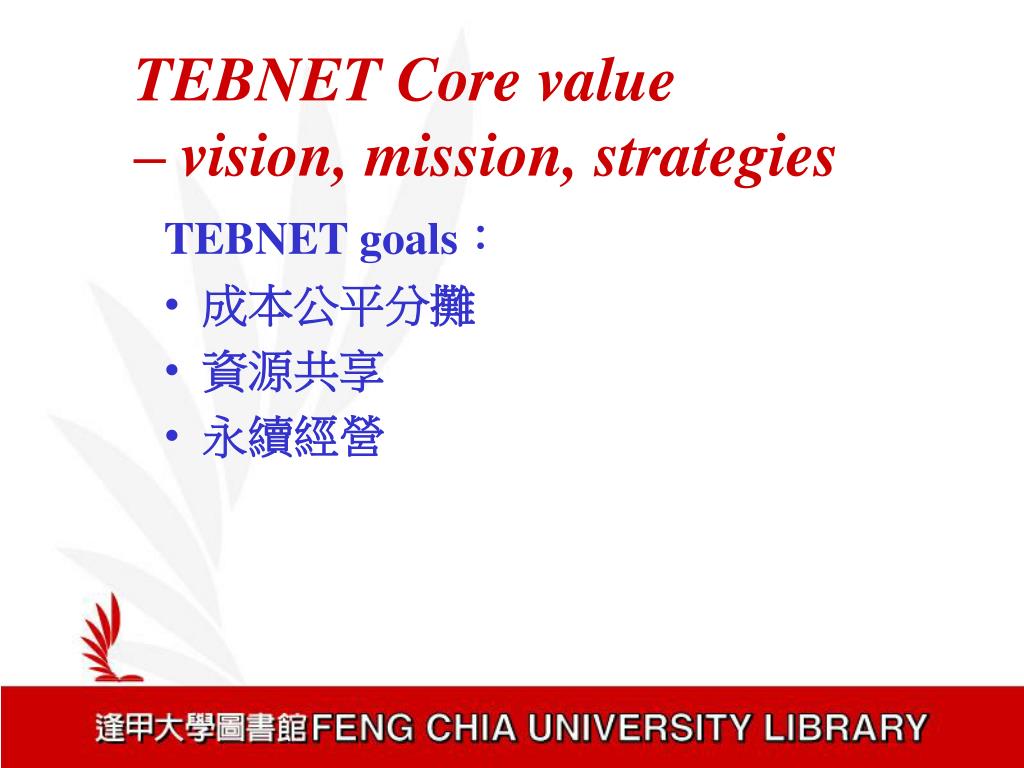 TEBNET Core value
– vision, mission, strategies

TEBNET goals：

• 成本公平分攤
• 資源共享
• 永續經營

逢甲大學圖書館 FENG CHIA UNIVERSITY LIBRARY